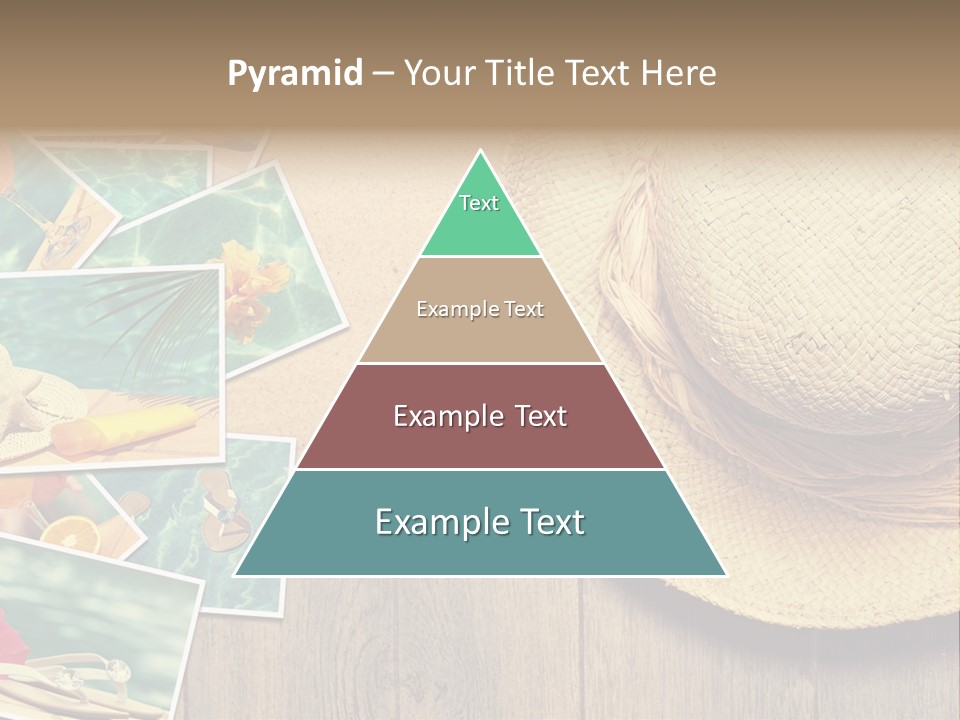 Pyramid – Your Title Text Here

Text

Example Text

Example Text

Example Text